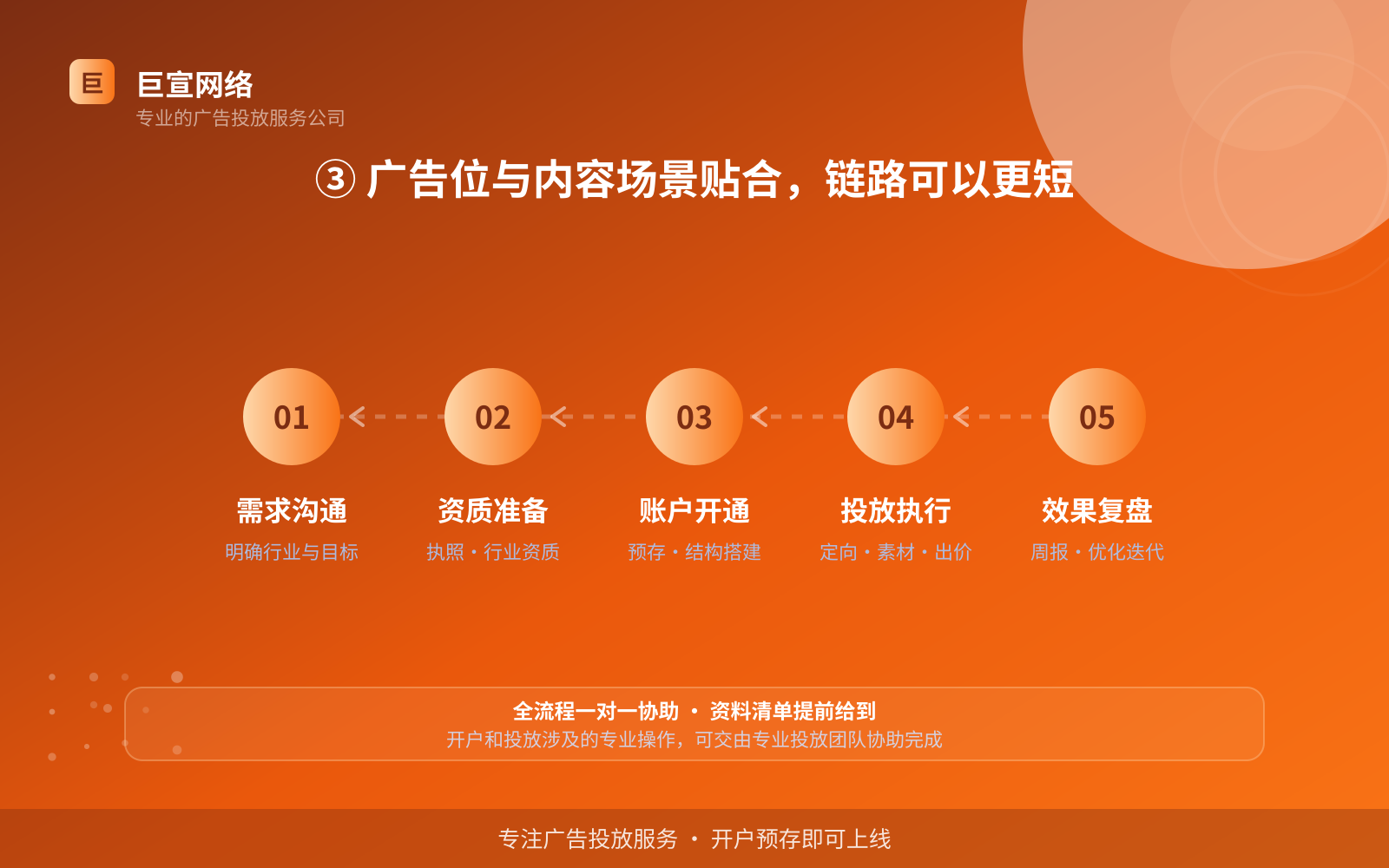 巨
巨宣网络
专业的广告投放服务公司

③ 广告位与内容场景贴合，链路可以更短

01
需求沟通
明确行业与目标

02
资质准备
执照・行业资质

03
账户开通
预存・结构搭建

04
投放执行
定向・素材・出价

05
效果复盘
周报・优化迭代

全流程一对一协助 ・ 资料清单提前给到
开户和投放涉及的专业操作，可交由专业投放团队协助完成

专注广告投放服务 ・ 开户预存即可上线